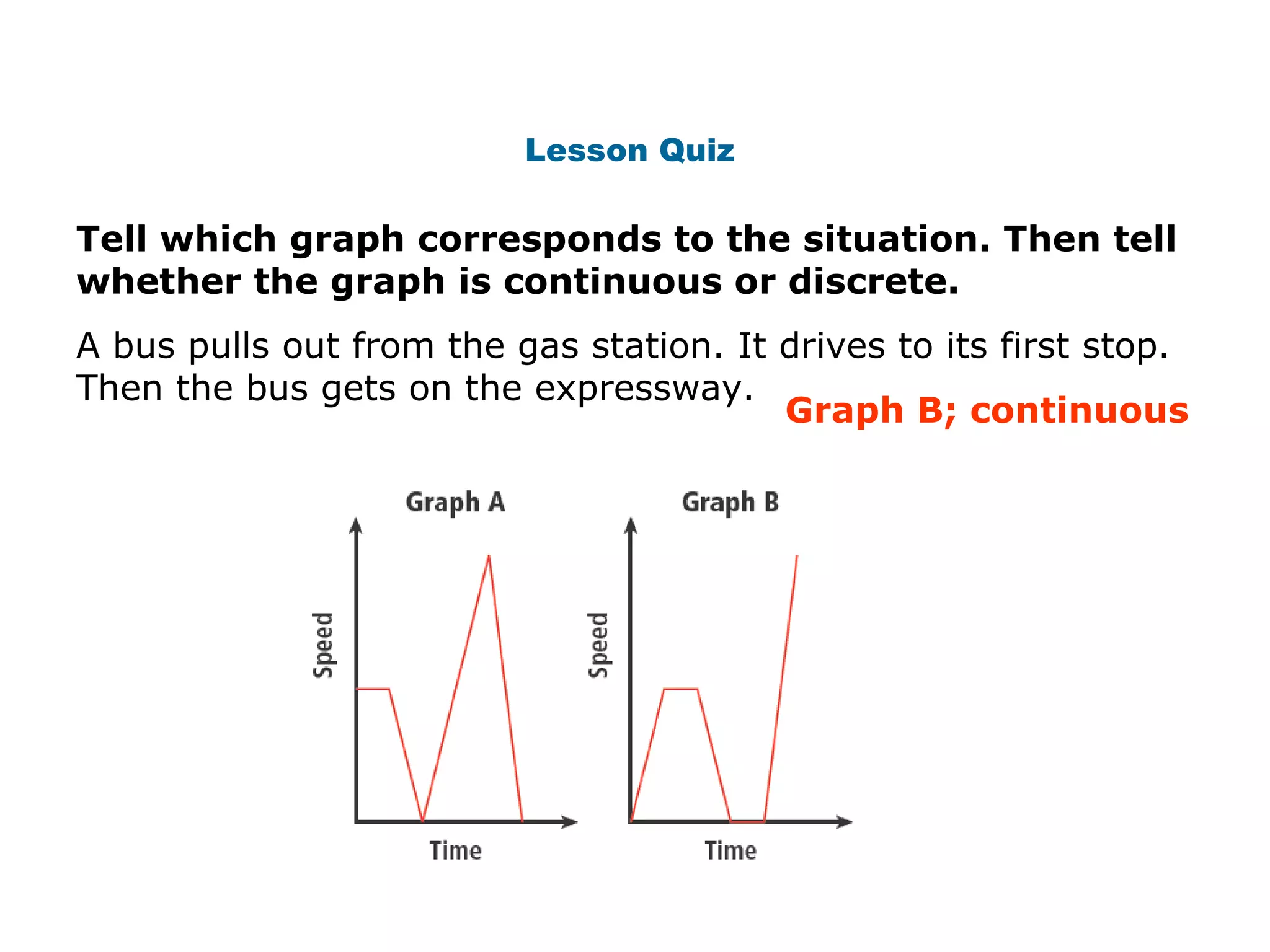 Lesson Quiz

Tell which graph corresponds to the situation. Then tell whether the graph is continuous or discrete.

A bus pulls out from the gas station. It drives to its first stop. Then the bus gets on the expressway.

Graph B; continuous

Graph A

Speed

Time

Graph B

Speed

Time